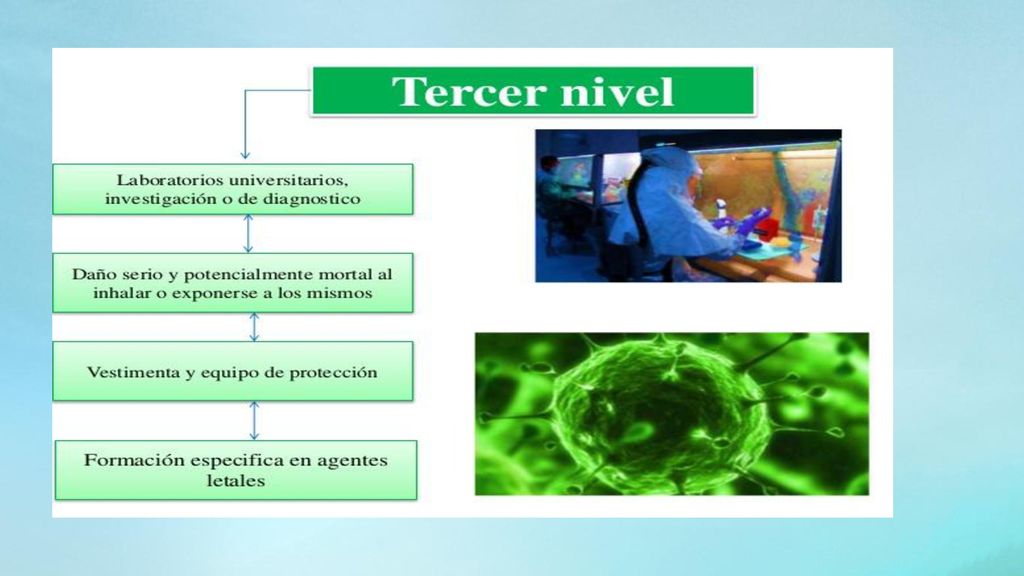 Tercer nivel

Laboratorios universitarios, investigación o de diagnostico

Daño serio y potencialmente mortal al inhalar o exponerse a los mismos

Vestimenta y equipo de protección

Formación especifica en agentes letales